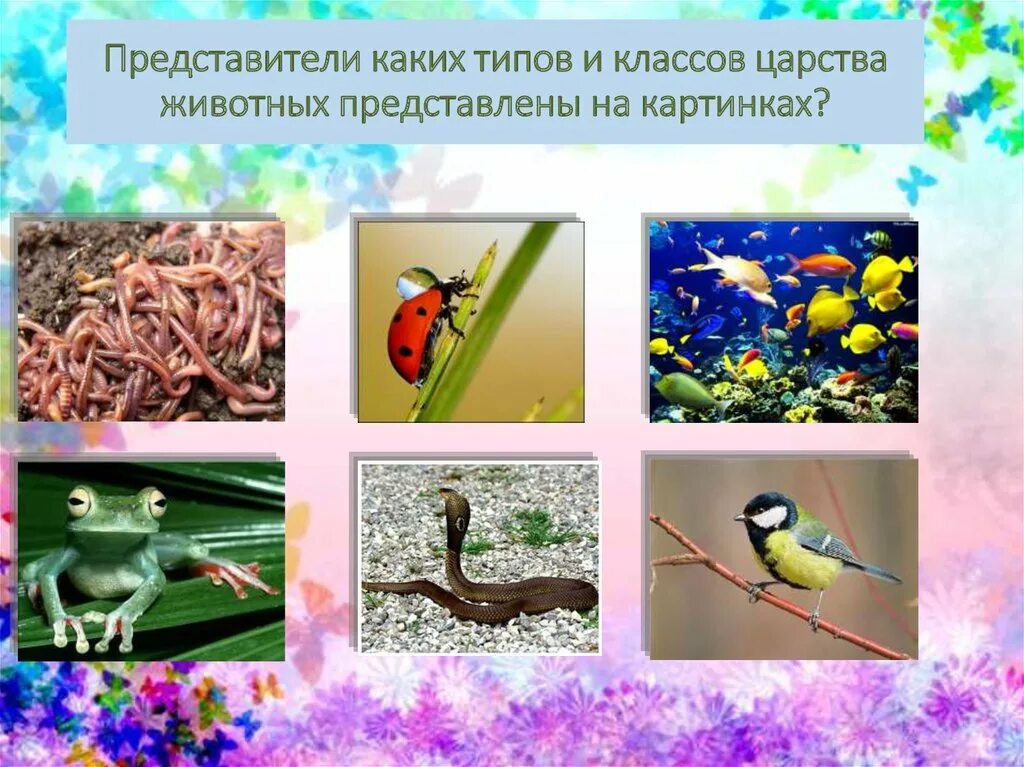 Представители каких типов и классов царства животных представлены на картинках?